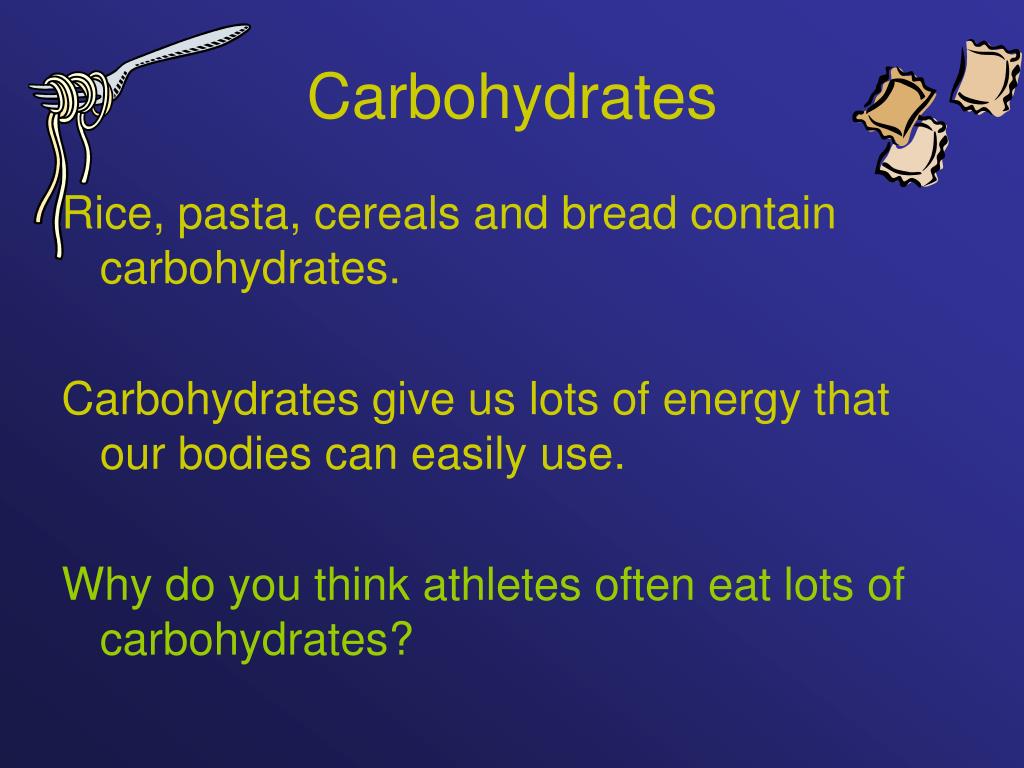 Carbohydrates

Rice, pasta, cereals and bread contain carbohydrates.

Carbohydrates give us lots of energy that our bodies can easily use.

Why do you think athletes often eat lots of carbohydrates?